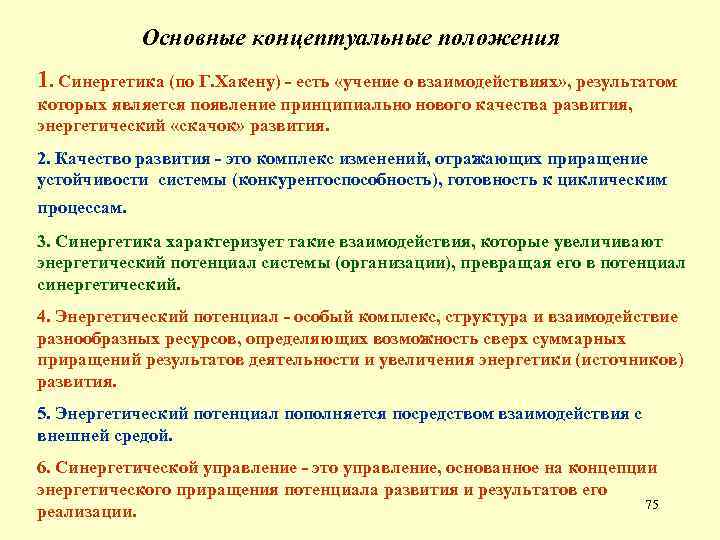 Основные концептуальные положения

1. Синергетика (по Г.Хакену) - есть «учение о взаимодействиях», результатом которых является появление принципиально нового качества развития, энергетический «скачок» развития.

2. Качество развития - это комплекс изменений, отражающих приращение устойчивости системы (конкурентоспособность), готовность к циклическим процессам.

3. Синергетика характеризует такие взаимодействия, которые увеличивают энергетический потенциал системы (организации), превращая его в потенциал синергетический.

4. Энергетический потенциал - особый комплекс, структура и взаимодействие разнообразных ресурсов, определяющих возможность сверх суммарных приращений результатов деятельности и увеличения энергетики (источников) развития.

5. Энергетический потенциал пополняется посредством взаимодействия с внешней средой.

6. Синергетической управление - это управление, основанное на концепции энергетического приращения потенциала развития и результатов его реализации.

75